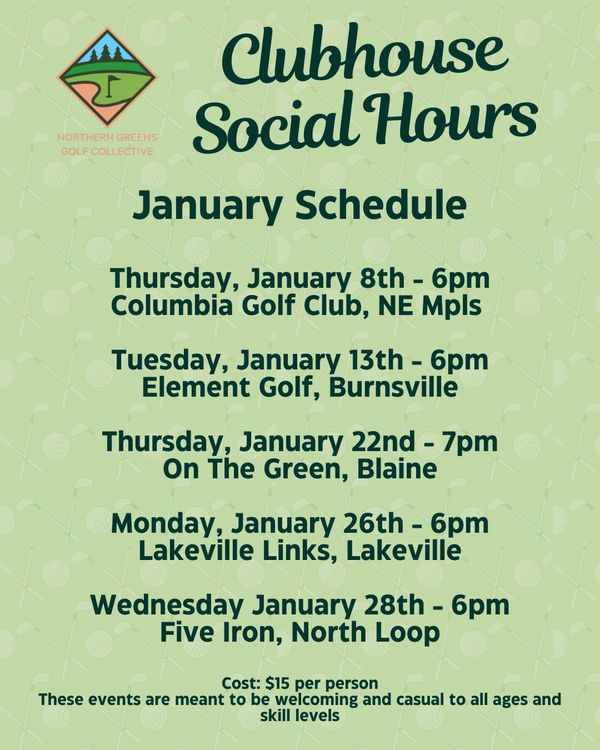 NORTHERN GREENS GOLF COLLECTIVE

Clubhouse Social Hours

January Schedule

Thursday, January 8th - 6pm
Columbia Golf Club, NE Mpls

Tuesday, January 13th - 6pm
Element Golf, Burnsville

Thursday, January 22nd - 7pm
On The Green, Blaine

Monday, January 26th - 6pm
Lakeville Links, Lakeville

Wednesday January 28th - 6pm
Five Iron, North Loop

Cost: $15 per person
These events are meant to be welcoming and casual to all ages and skill levels